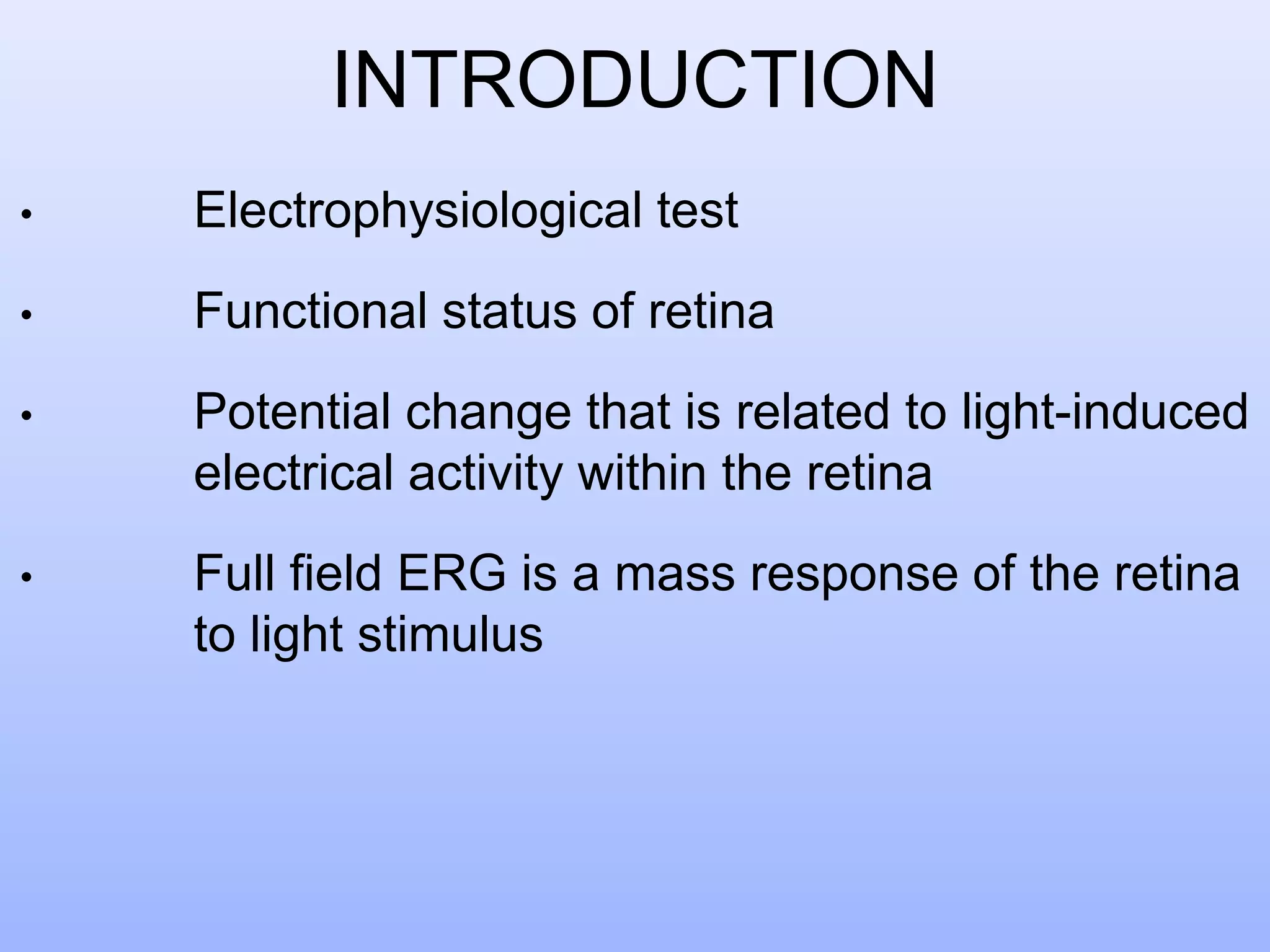 INTRODUCTION

• Electrophysiological test

• Functional status of retina

• Potential change that is related to light-induced electrical activity within the retina

• Full field ERG is a mass response of the retina to light stimulus